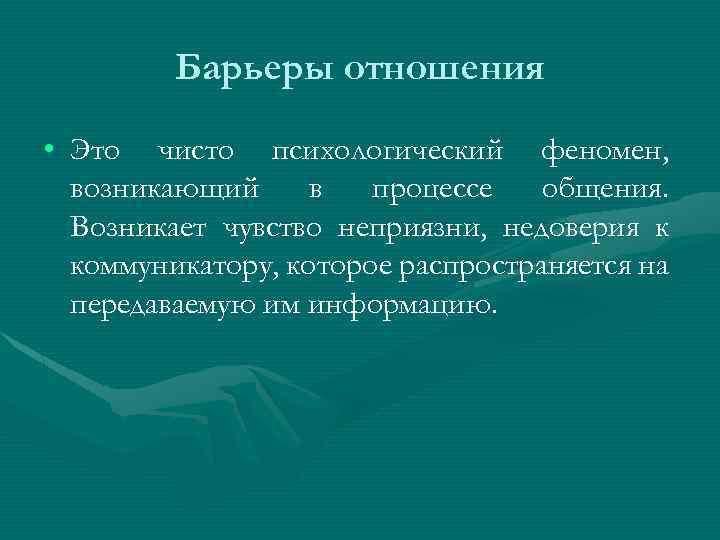 Барьеры отношения

• Это чисто психологический феномен, возникающий в процессе общения. Возникает чувство неприязни, недоверия к коммуникатору, которое распространяется на передаваемую им информацию.